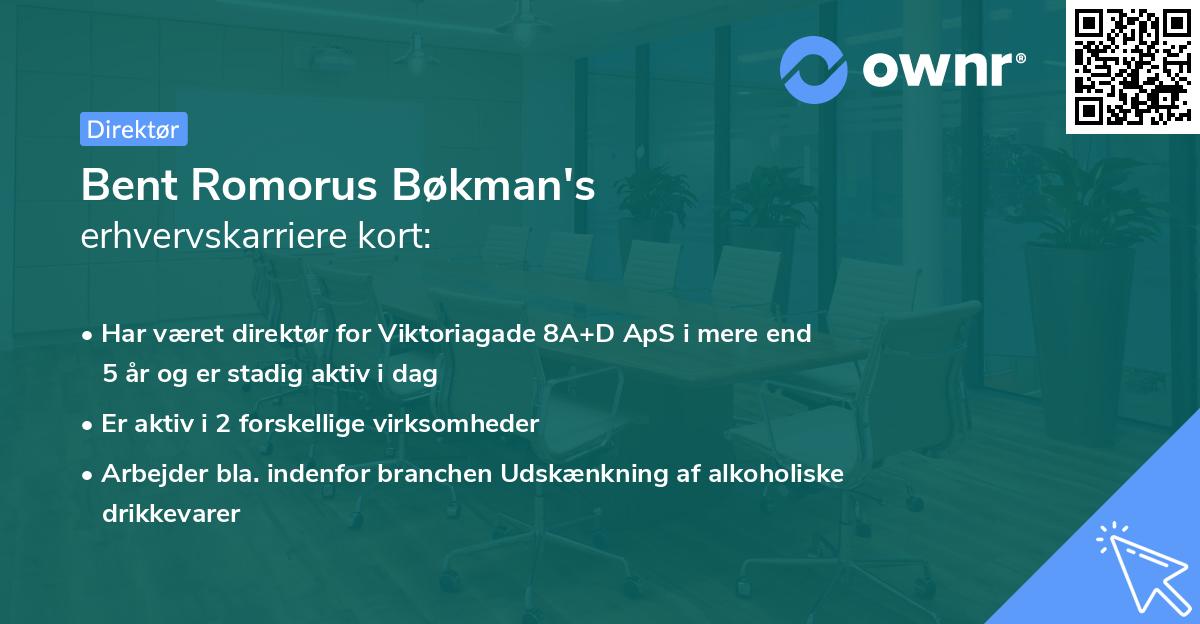 ownr®

Direktør

Bent Romorus Bøkman's
erhvervskarriere kort:

• Har været direktør for Viktoriagade 8A+D ApS i mere end 5 år og er stadig aktiv i dag
• Er aktiv i 2 forskellige virksomheder
• Arbejder bla. indenfor branchen Udskænkning af alkoholiske drikkevarer